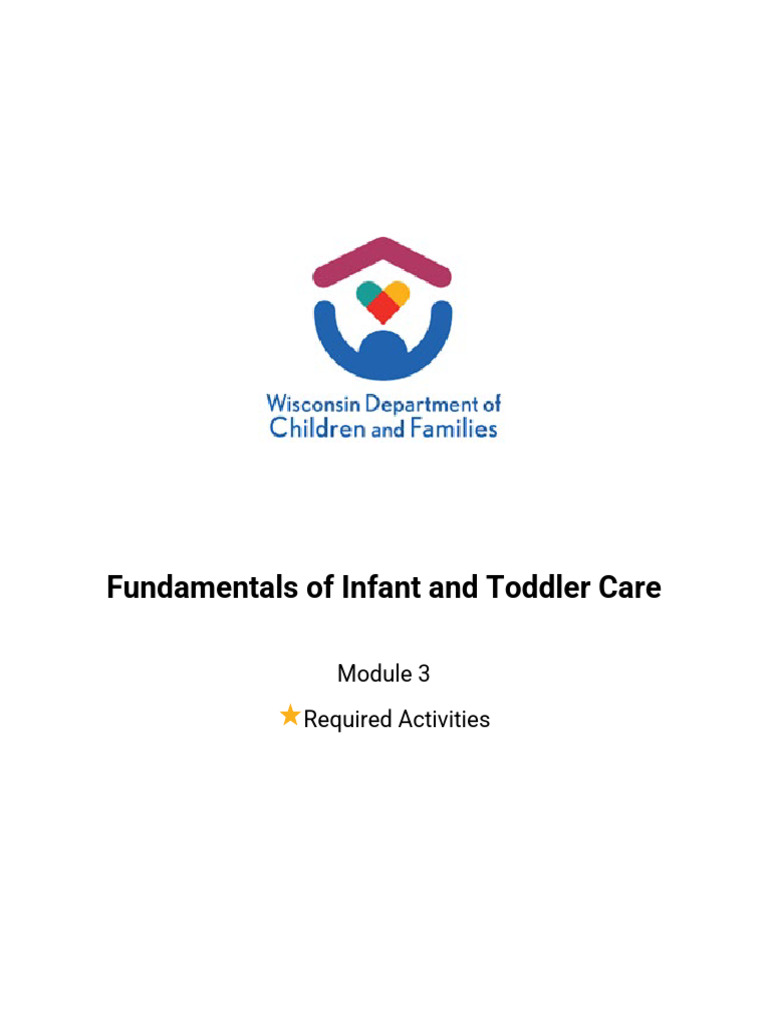 Wisconsin Department of
Children and Families

Fundamentals of Infant and Toddler Care

Module 3

★Required Activities